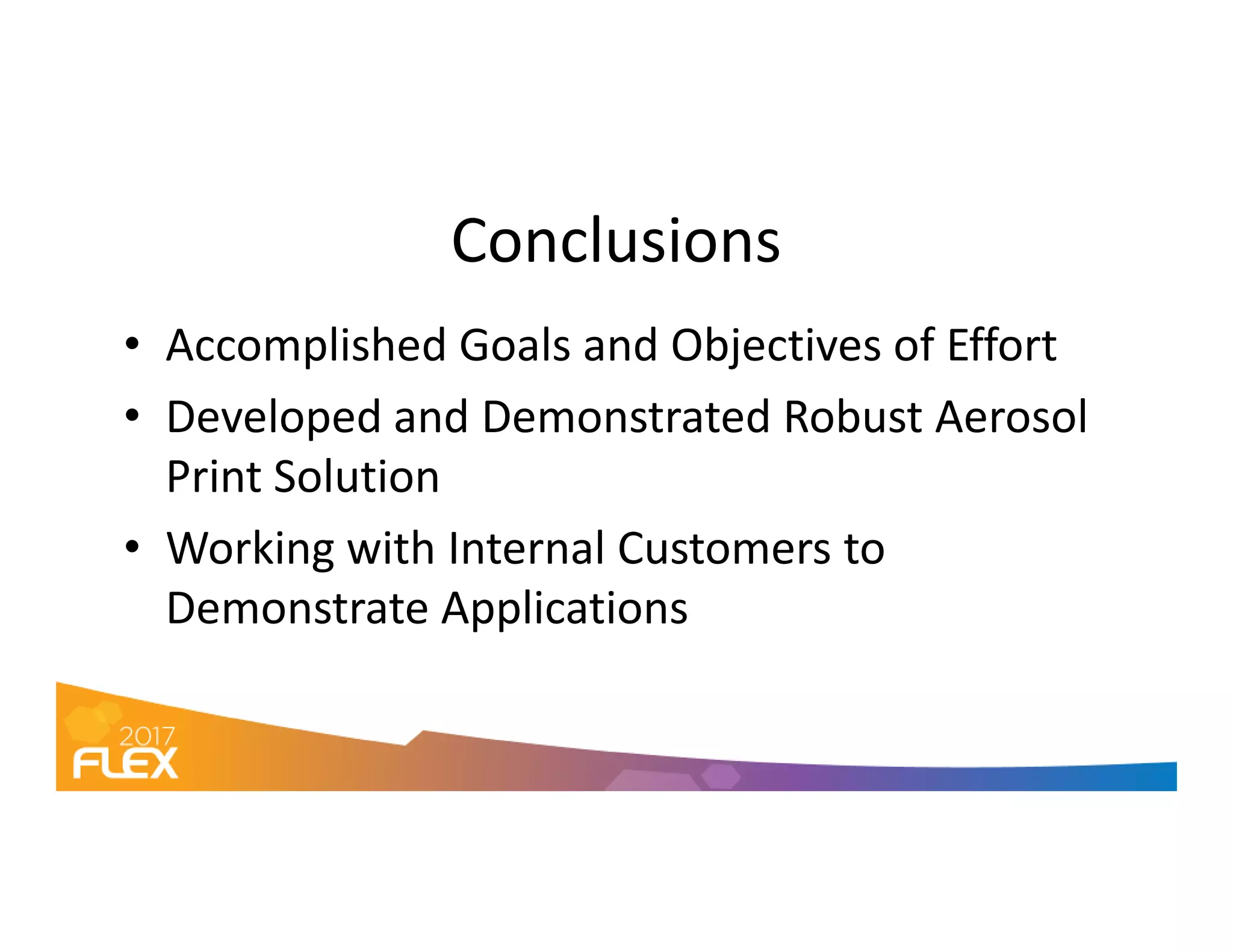 Conclusions

• Accomplished Goals and Objectives of Effort
• Developed and Demonstrated Robust Aerosol Print Solution
• Working with Internal Customers to Demonstrate Applications

2017
FLEX